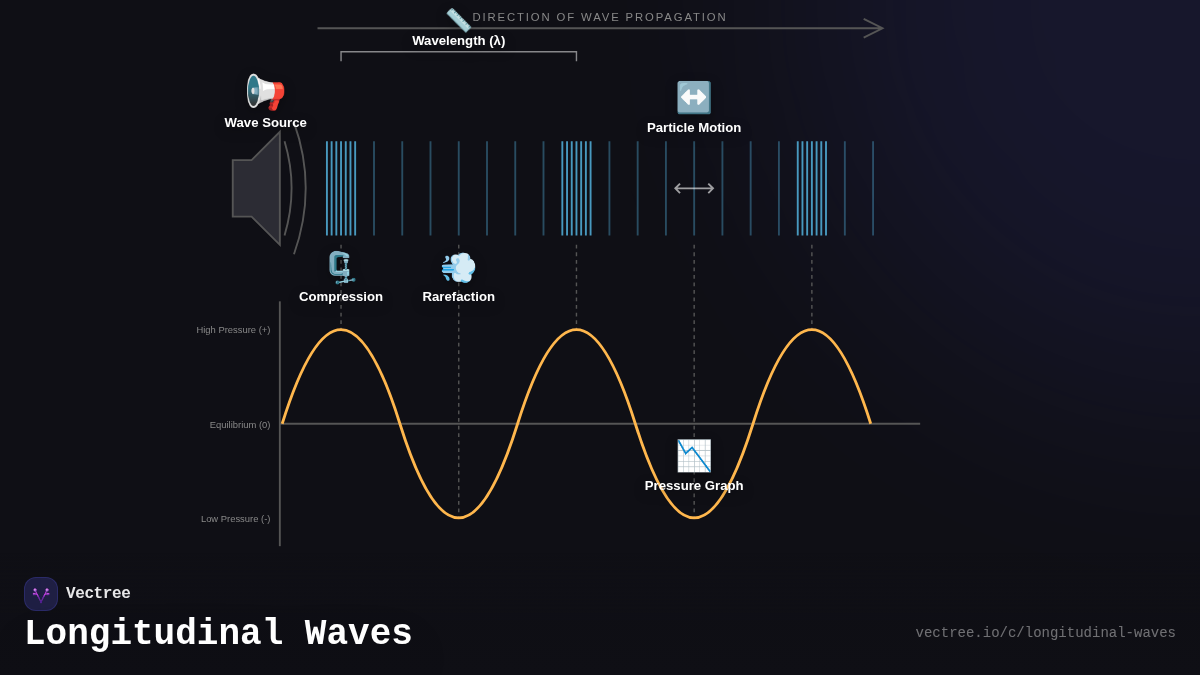 DIRECTION OF WAVE PROPAGATION

Wavelength (λ)

Wave Source

Particle Motion

Compression

Rarefaction

High Pressure (+)

Equilibrium (0)

Low Pressure (-)

Pressure Graph

Vectree

Longitudinal Waves

vectree.io/c/longitudinal-waves